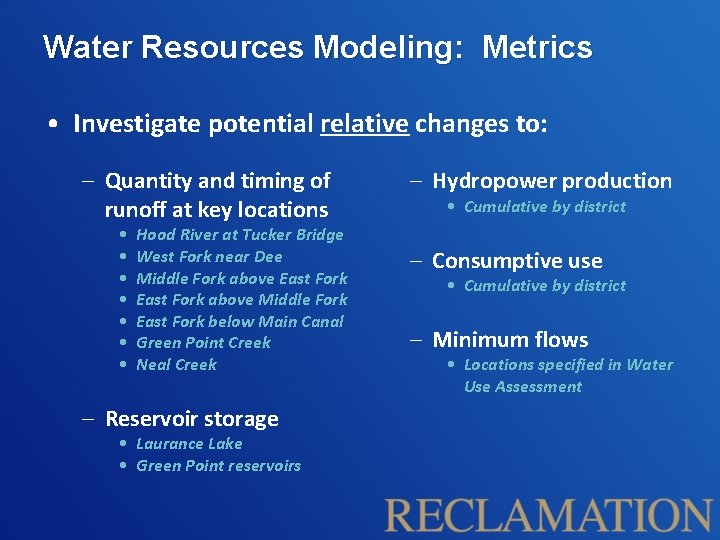 Water Resources Modeling: Metrics

• Investigate potential relative changes to:

– Quantity and timing of runoff at key locations
• Hood River at Tucker Bridge
• West Fork near Dee
• Middle Fork above East Fork
• East Fork above Middle Fork
• East Fork below Main Canal
• Green Point Creek
• Neal Creek

– Reservoir storage
• Laurance Lake
• Green Point reservoirs

– Hydropower production
• Cumulative by district

– Consumptive use
• Cumulative by district

– Minimum flows
• Locations specified in Water Use Assessment

RECLAMATION